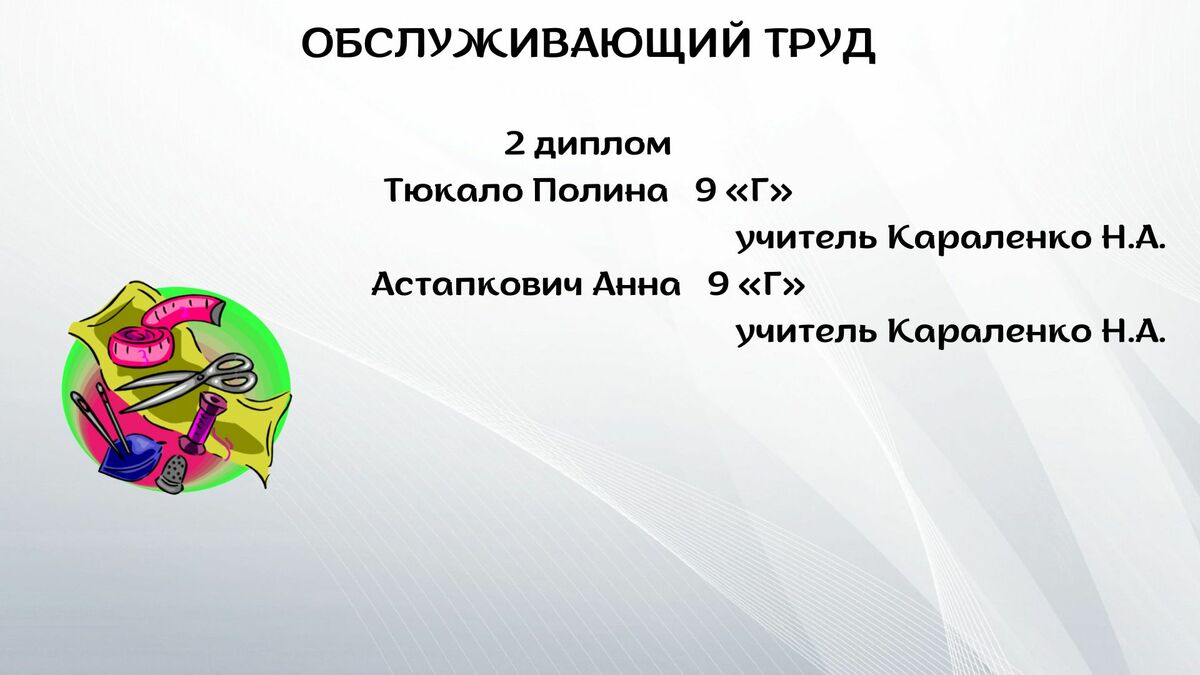 ОБСЛУЖИВАЮЩИЙ ТРУД

2 диплом
Тюкало Полина 9 «Г»
учитель Караленко Н.А.
Астапкович Анна 9 «Г»
учитель Караленко Н.А.